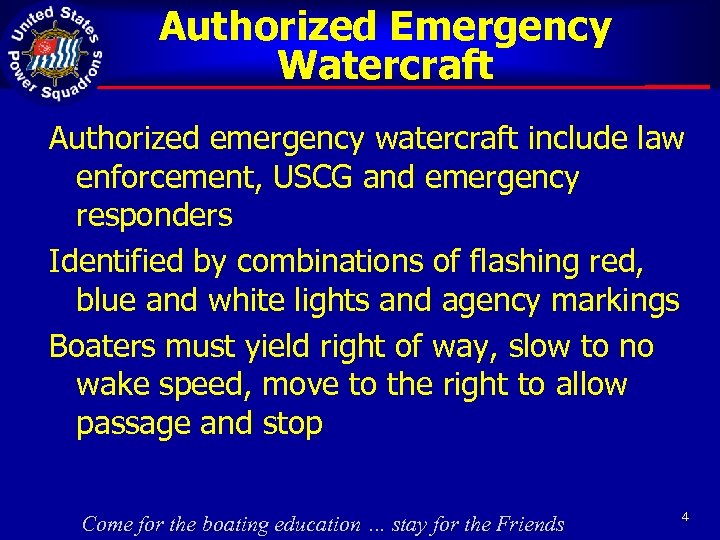 United States Power Squadrons

Authorized Emergency Watercraft

Authorized emergency watercraft include law enforcement, USCG and emergency responders

Identified by combinations of flashing red, blue and white lights and agency markings

Boaters must yield right of way, slow to no wake speed, move to the right to allow passage and stop

Come for the boating education ... stay for the Friends

4